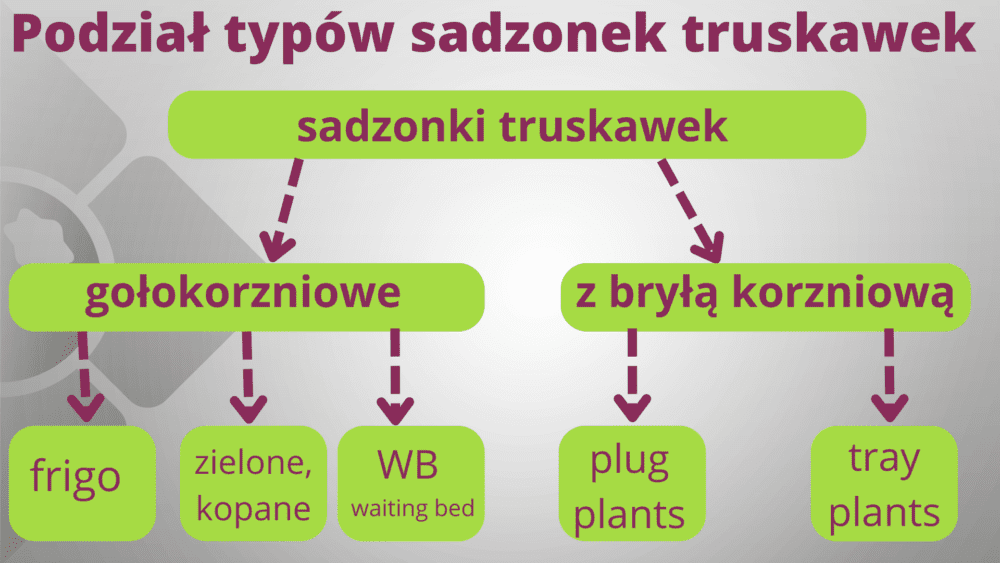 Podział typów sadzonek truskawek

sadzonki truskawek

gołokorzniowe

z bryłą korzniową

frigo

zielone, kopane

WB
waiting bed

plug plants

tray plants